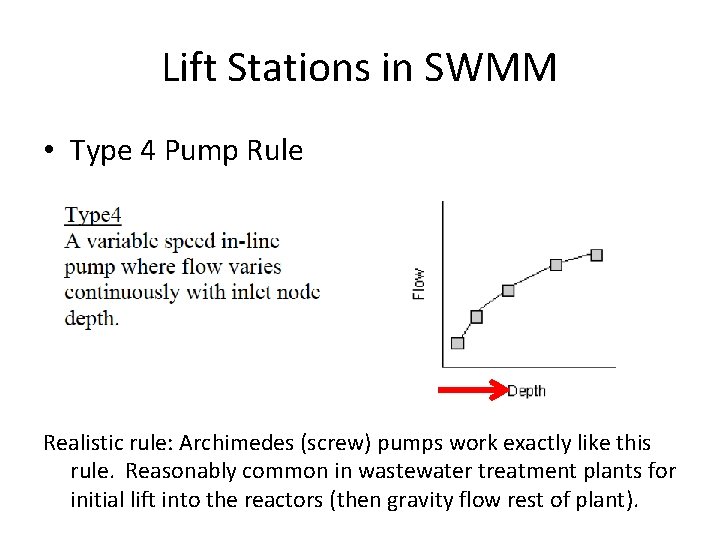 Lift Stations in SWMM

• Type 4 Pump Rule

Type4
A variable speed in-line pump where flow varies continuously with inlet node depth.

Flow

Depth

Realistic rule: Archimedes (screw) pumps work exactly like this rule. Reasonably common in wastewater treatment plants for initial lift into the reactors (then gravity flow rest of plant).